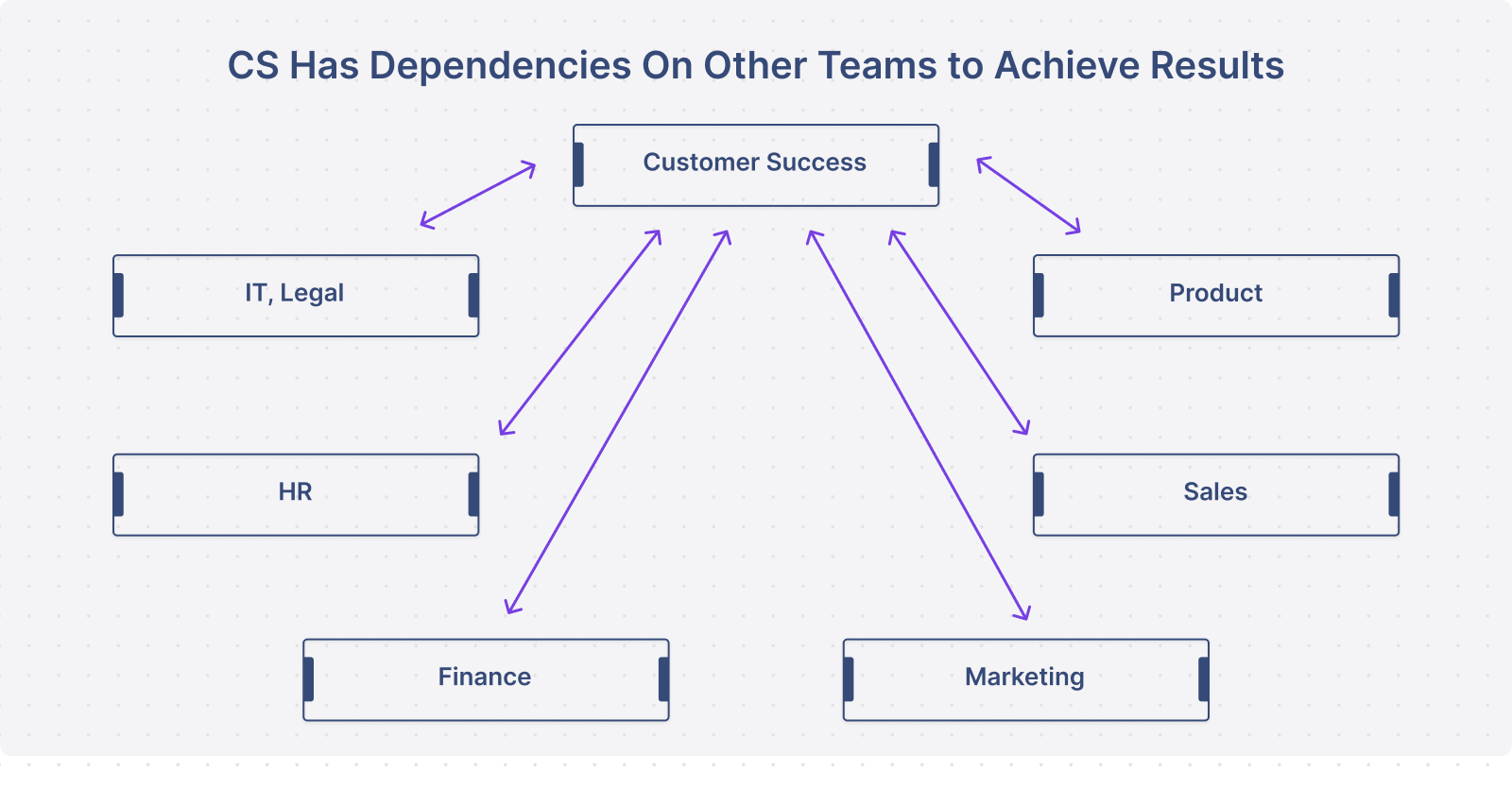 CS Has Dependencies On Other Teams to Achieve Results

Customer Success

IT, Legal

Product

HR

Sales

Finance

Marketing